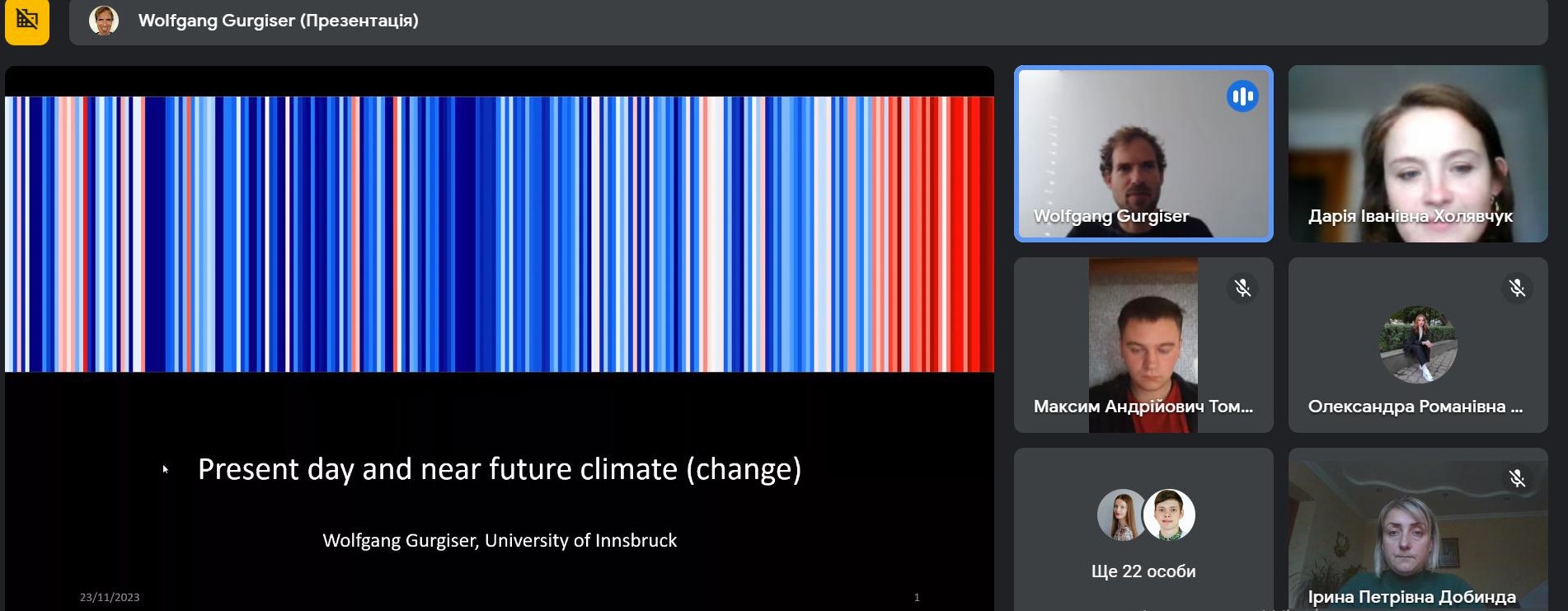 Wolfgang Gurgiser (Презентація)

Present day and near future climate (change)

Wolfgang Gurgiser, University of Innsbruck

23/11/2023

1

Wolfgang Gurgiser

Дарія Іванівна Холявчук

Максим Андрійович Том...

Олександра Романівна ...

Ще 22 особи

Ірина Петрівна Добинда